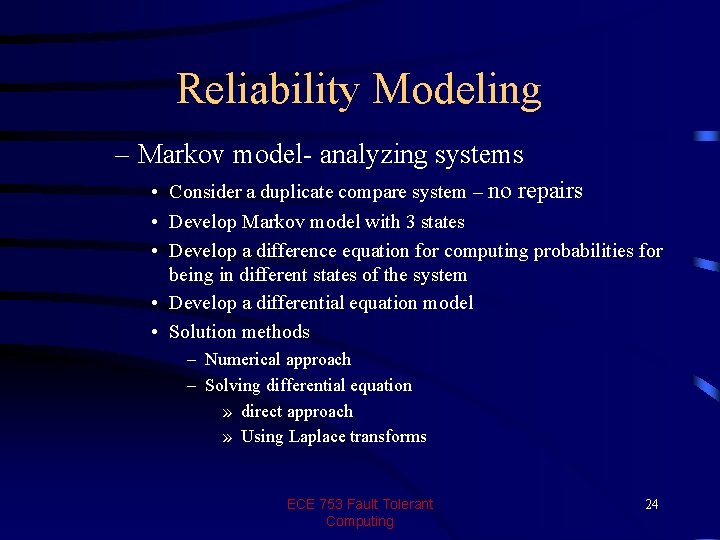 Reliability Modeling

– Markov model- analyzing systems

• Consider a duplicate compare system – no repairs
• Develop Markov model with 3 states
• Develop a difference equation for computing probabilities for being in different states of the system
• Develop a differential equation model
• Solution methods
– Numerical approach
– Solving differential equation
» direct approach
» Using Laplace transforms

ECE 753 Fault Tolerant Computing

24